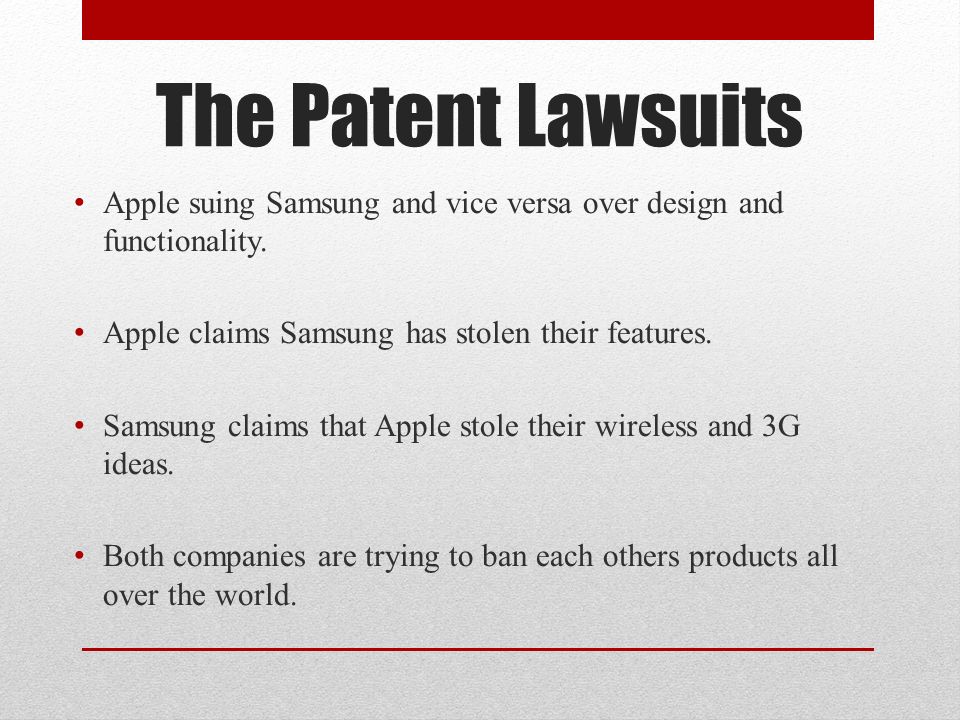 The Patent Lawsuits

• Apple suing Samsung and vice versa over design and functionality.

• Apple claims Samsung has stolen their features.

• Samsung claims that Apple stole their wireless and 3G ideas.

• Both companies are trying to ban each others products all over the world.